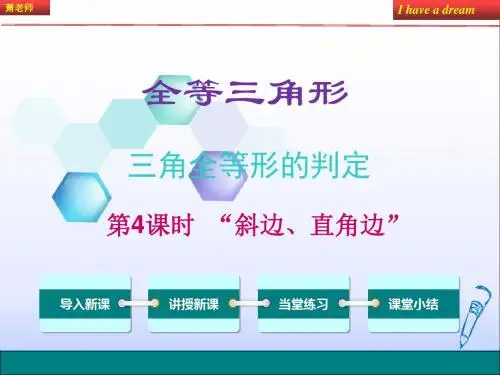 萧老师

I have a dream

全等三角形

三角全等形的判定

第4课时 “斜边、直角边”

导入新课

讲授新课

当堂练习

课堂小结